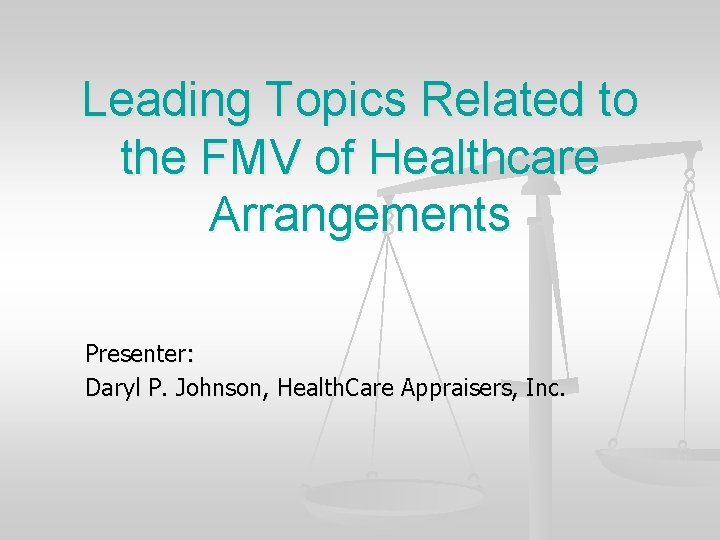 Leading Topics Related to the FMV of Healthcare Arrangements

Presenter:
Daryl P. Johnson, HealthCare Appraisers, Inc.